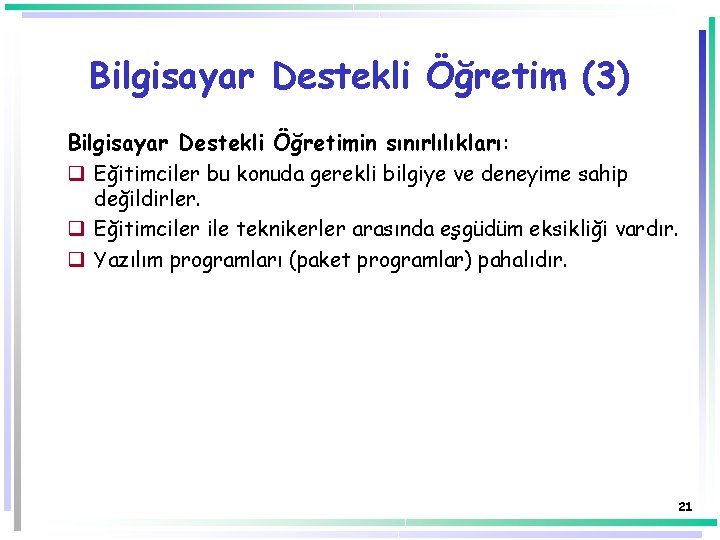 Bilgisayar Destekli Öğretim (3)

Bilgisayar Destekli Öğretimin sınırlılıkları:

❑ Eğitimciler bu konuda gerekli bilgiye ve deneyime sahip değildirler.

❑ Eğitimciler ile teknikerler arasında eşgüdüm eksikliği vardır.

❑ Yazılım programları (paket programlar) pahalıdır.

21